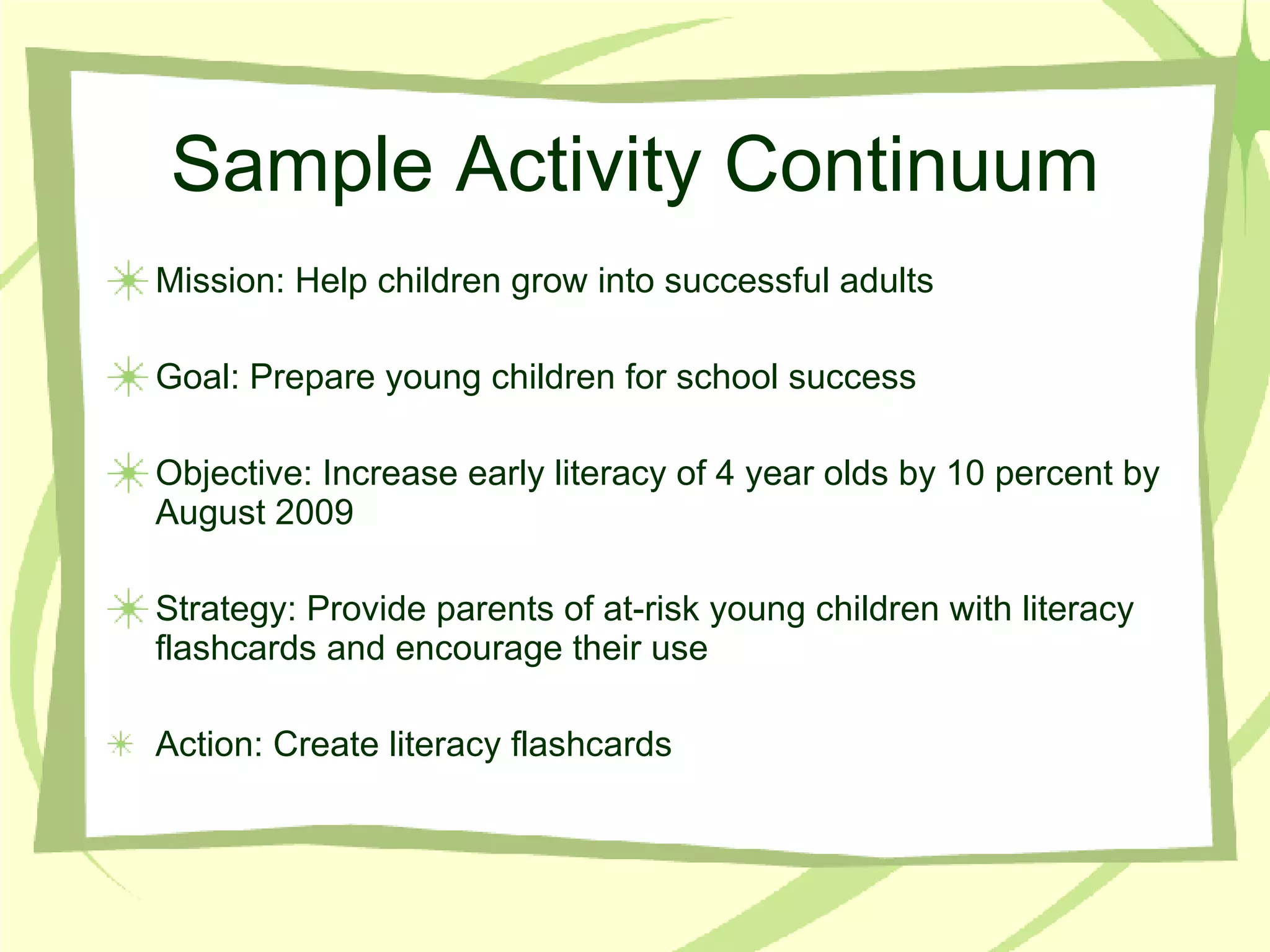 Sample Activity Continuum

Mission: Help children grow into successful adults

Goal: Prepare young children for school success

Objective: Increase early literacy of 4 year olds by 10 percent by August 2009

Strategy: Provide parents of at-risk young children with literacy flashcards and encourage their use

Action: Create literacy flashcards